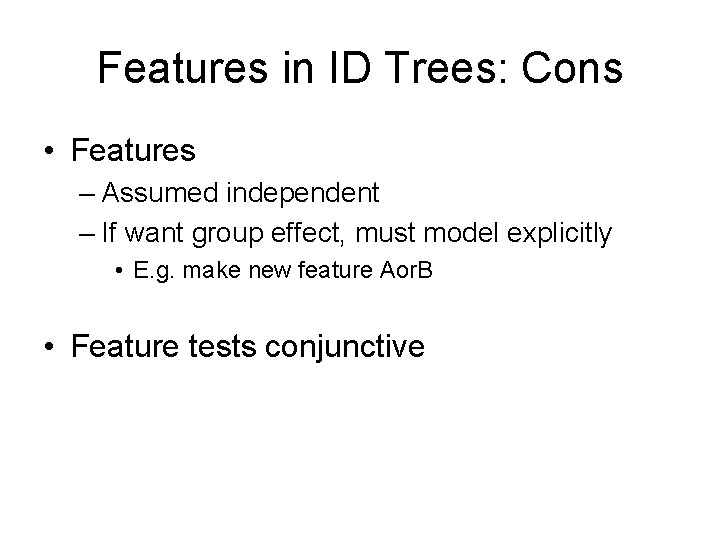 Features in ID Trees: Cons

• Features
– Assumed independent
– If want group effect, must model explicitly
• E.g. make new feature AorB

• Feature tests conjunctive